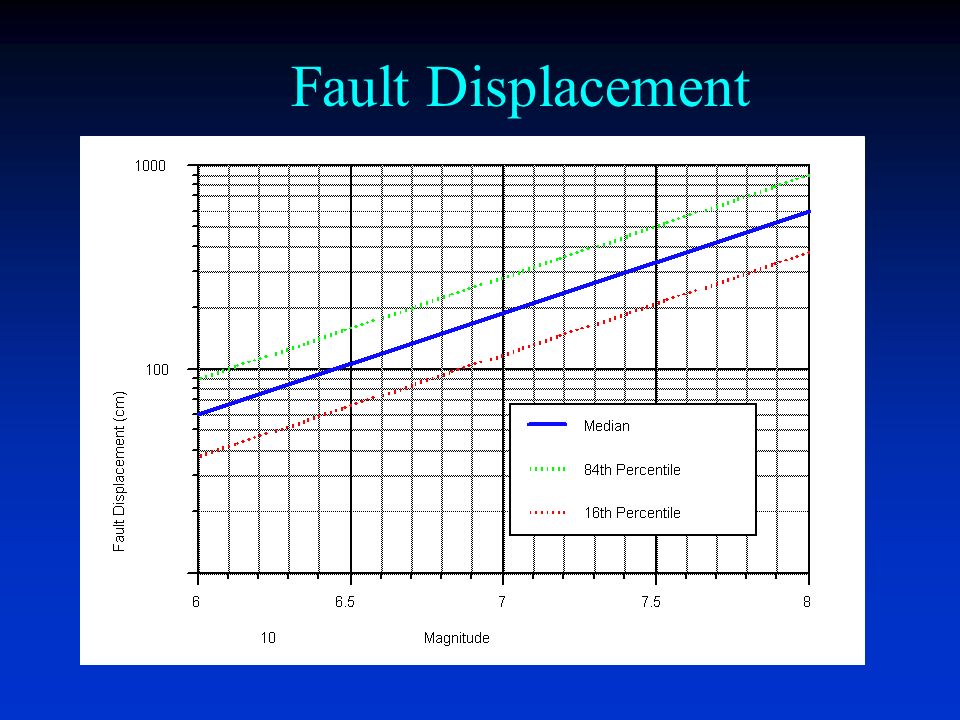 Fault Displacement

1000

100

Fault Displacement (cm)

Median

84th Percentile

16th Percentile

6

6.5

7

7.5

8

10

Magnitude